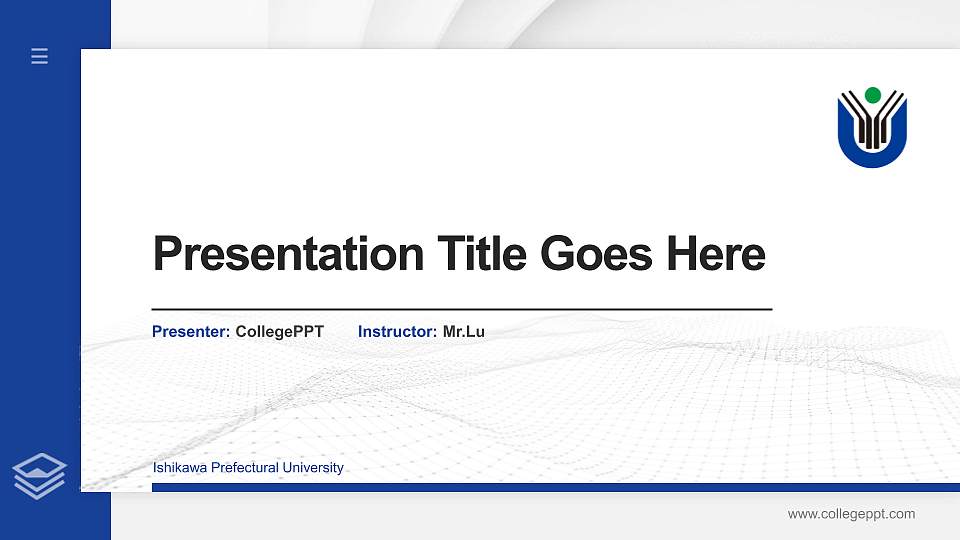 Presentation Title Goes Here

Presenter: CollegePPT Instructor: Mr.Lu

Ishikawa Prefectural University

www.collegeppt.com